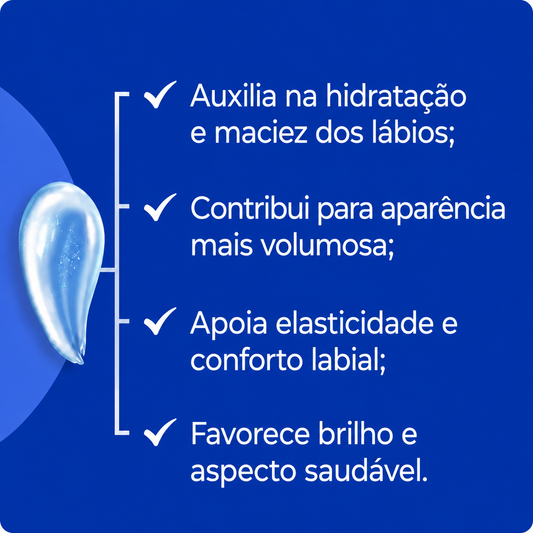 ✓ Auxilia na hidratação e maciez dos lábios;

✓ Contribui para aparência mais volumosa;

✓ Apoia elasticidade e conforto labial;

✓ Favorece brilho e aspecto saudável.